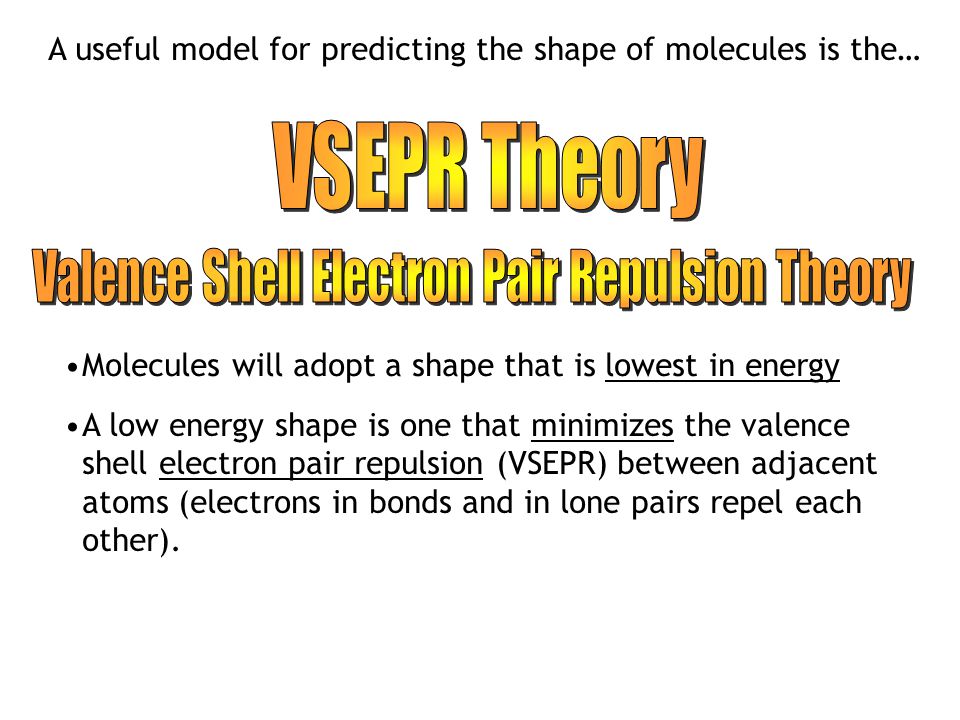 A useful model for predicting the shape of molecules is the…

VSEPR Theory

Valence Shell Electron Pair Repulsion Theory

•Molecules will adopt a shape that is lowest in energy

•A low energy shape is one that minimizes the valence shell electron pair repulsion (VSEPR) between adjacent atoms (electrons in bonds and in lone pairs repel each other).